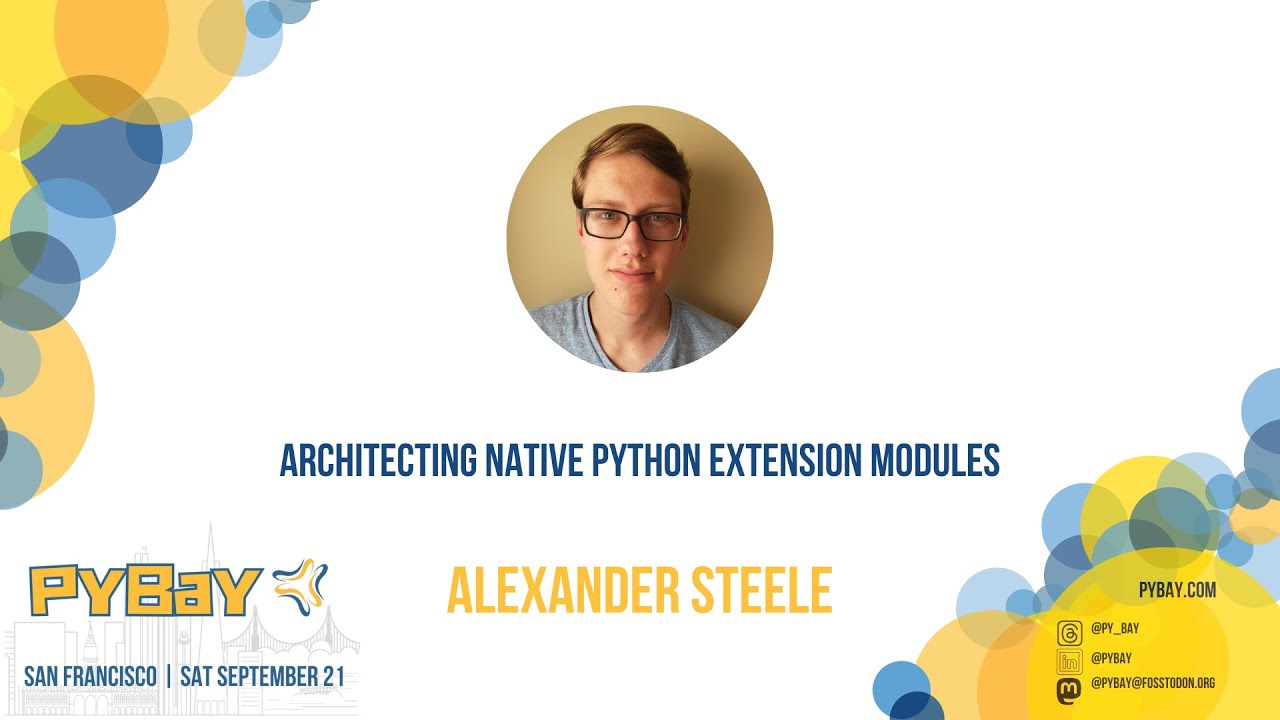 ARCHITECTING NATIVE PYTHON EXTENSION MODULES

ALEXANDER STEELE

PYBAY

SAN FRANCISCO | SAT SEPTEMBER 21

PYBAY.COM

@PY_BAY

@PYBAY

@PYBAY@FOSSTODON.ORG